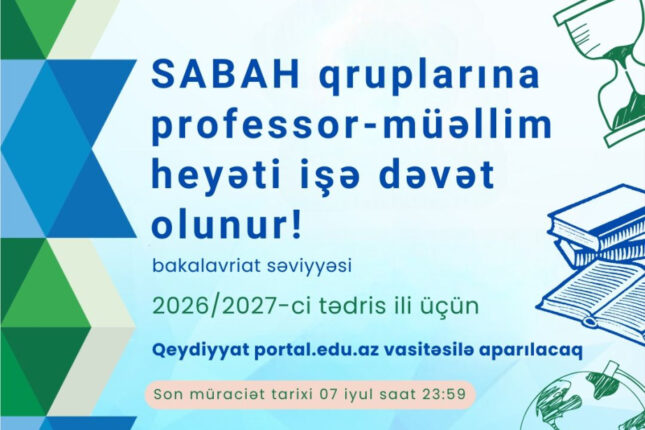 SABAH qruplarına professor-müəllim heyəti işə dəvət olunur!

bakalavriat səviyyəsi

2026/2027-ci tədris ili üçün

Qeydiyyat portal.edu.az vasitəsilə aparılacaq

Son müraciət tarixi 07 iyul saat 23:59